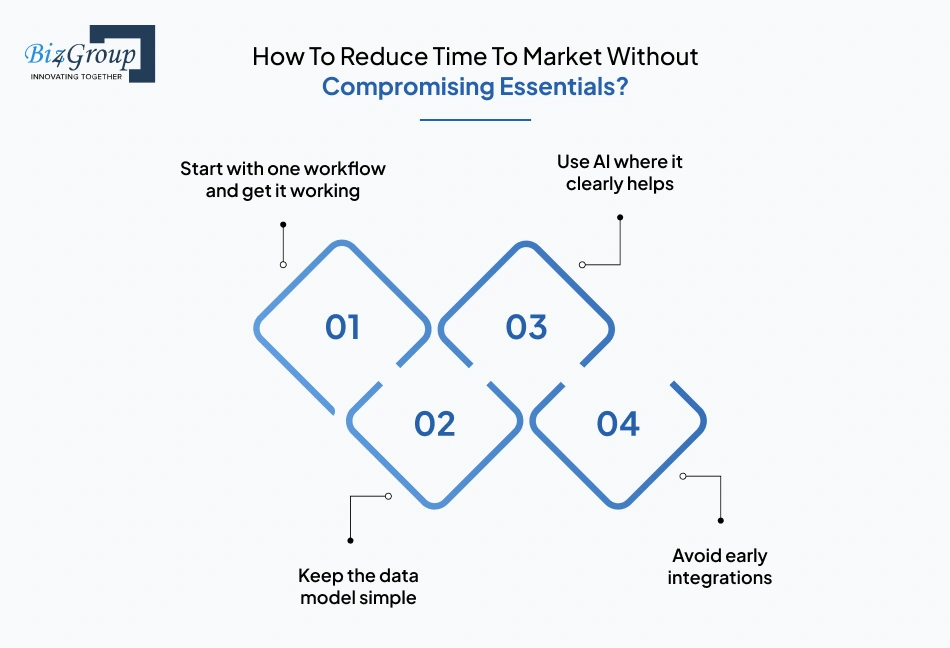 Biz4Group
INNOVATING TOGETHER

How To Reduce Time To Market Without Compromising Essentials?

Start with one workflow and get it working

Use AI where it clearly helps

01

03

02

04

Keep the data model simple

Avoid early integrations